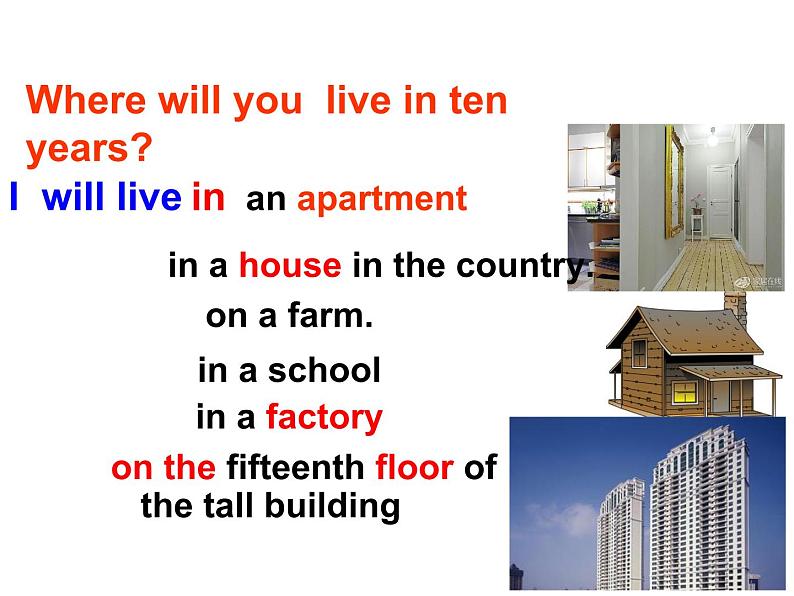 Where will you live in ten years?

I will live in an apartment

in a house in the country.

on a farm.

in a school

in a factory

on the fifteenth floor of the tall building